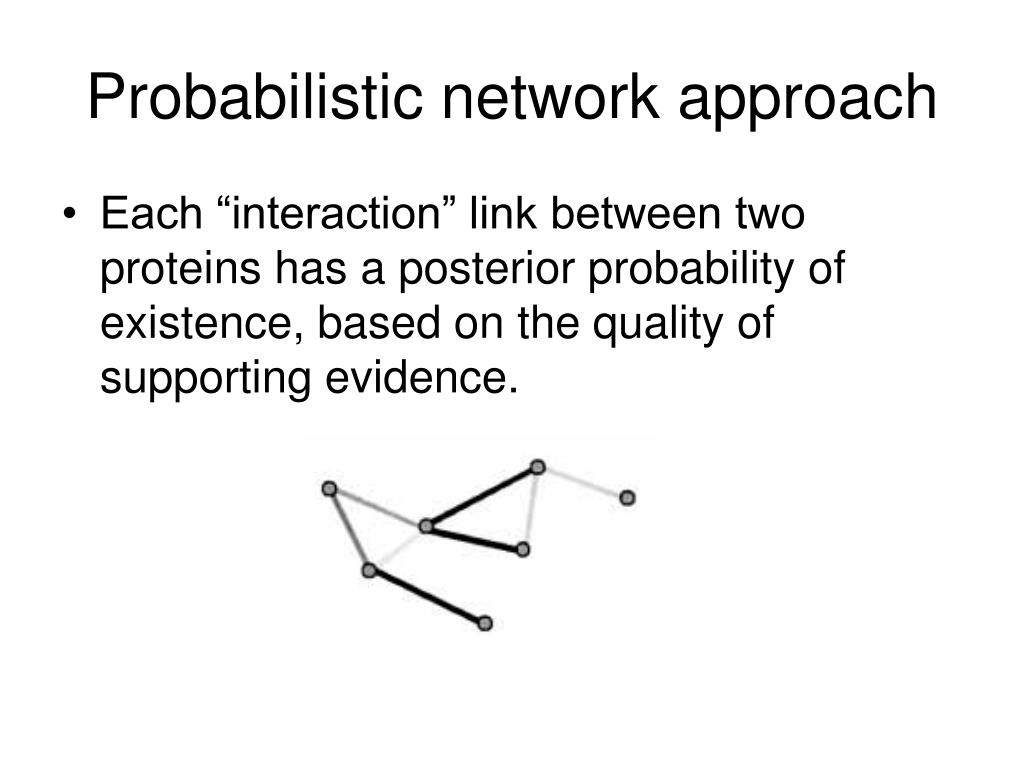 Probabilistic network approach

• Each “interaction” link between two proteins has a posterior probability of existence, based on the quality of supporting evidence.